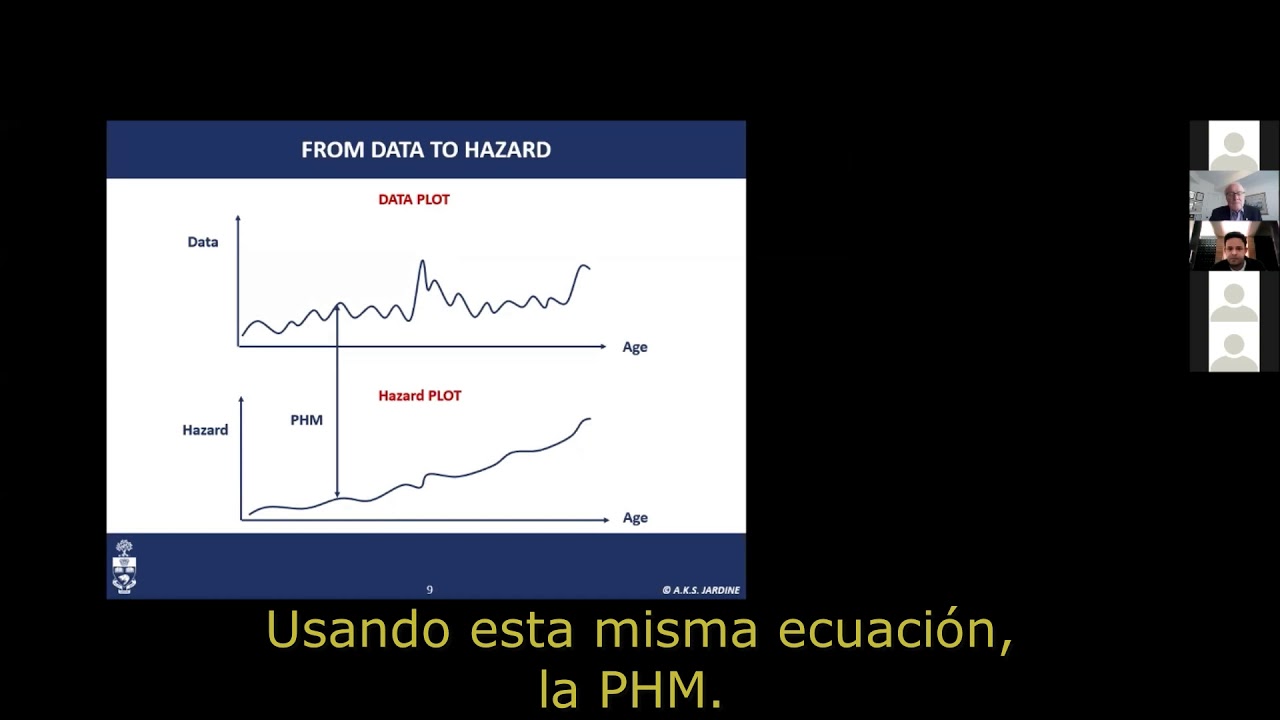 FROM DATA TO HAZARD

DATA PLOT

Data

Age

Hazard PLOT

Hazard

PHM

Age

9

© A.K.S. JARDINE

Usando esta misma ecuación, la PHM.